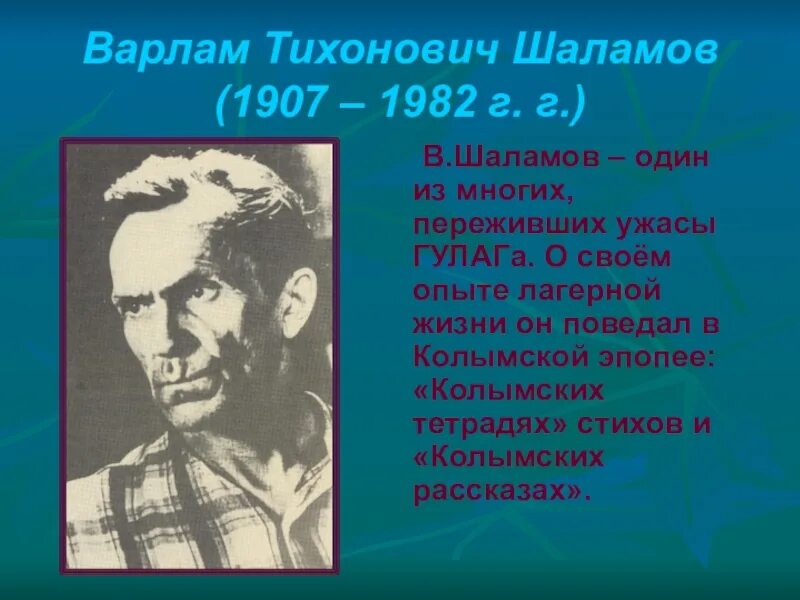 Варлам Тихонович Шаламов
(1907 – 1982 г. г.)

В.Шаламов – один из многих, переживших ужасы ГУЛАГа. О своём опыте лагерной жизни он поведал в Колымской эпопее: «Колымских тетрадях» стихов и «Колымских рассказах».